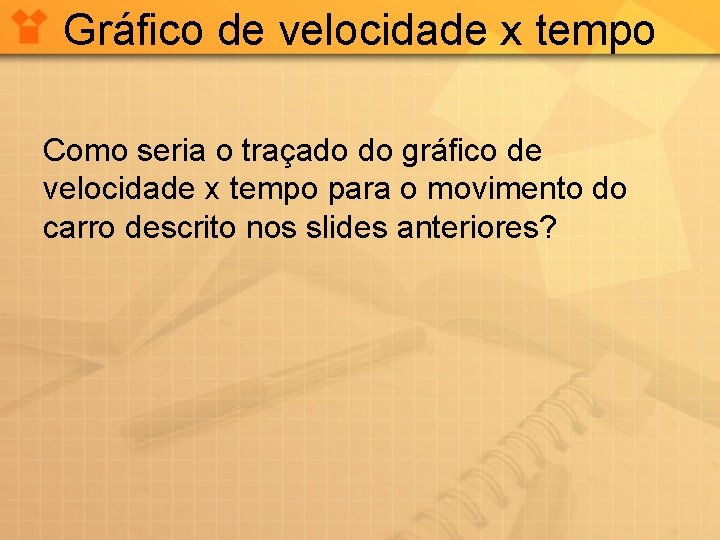 Gráfico de velocidade x tempo

Como seria o traçado do gráfico de velocidade x tempo para o movimento do carro descrito nos slides anteriores?